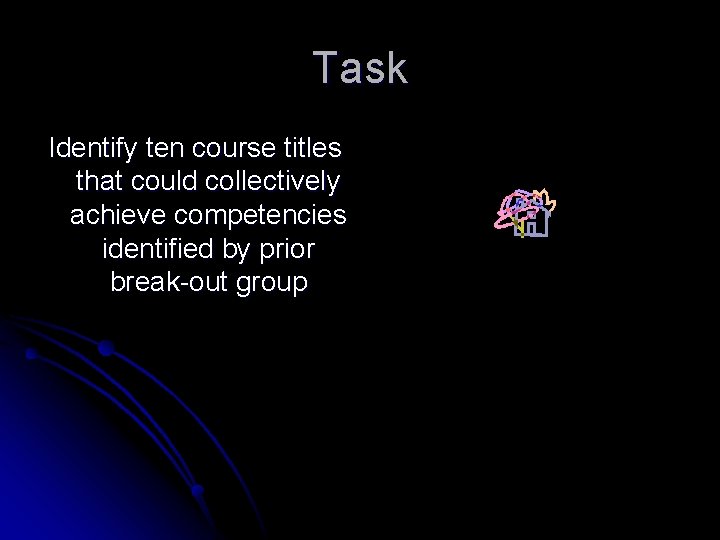 Task

Identify ten course titles that could collectively achieve competencies identified by prior break-out group